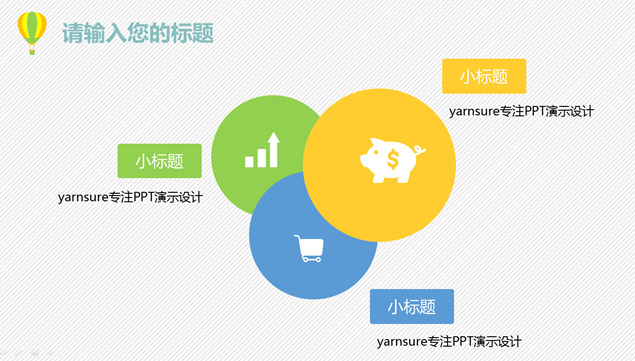 请输入您的标题

小标题

yarnsure专注PPT演示设计

小标题

yarnsure专注PPT演示设计

$

小标题

yarnsure专注PPT演示设计